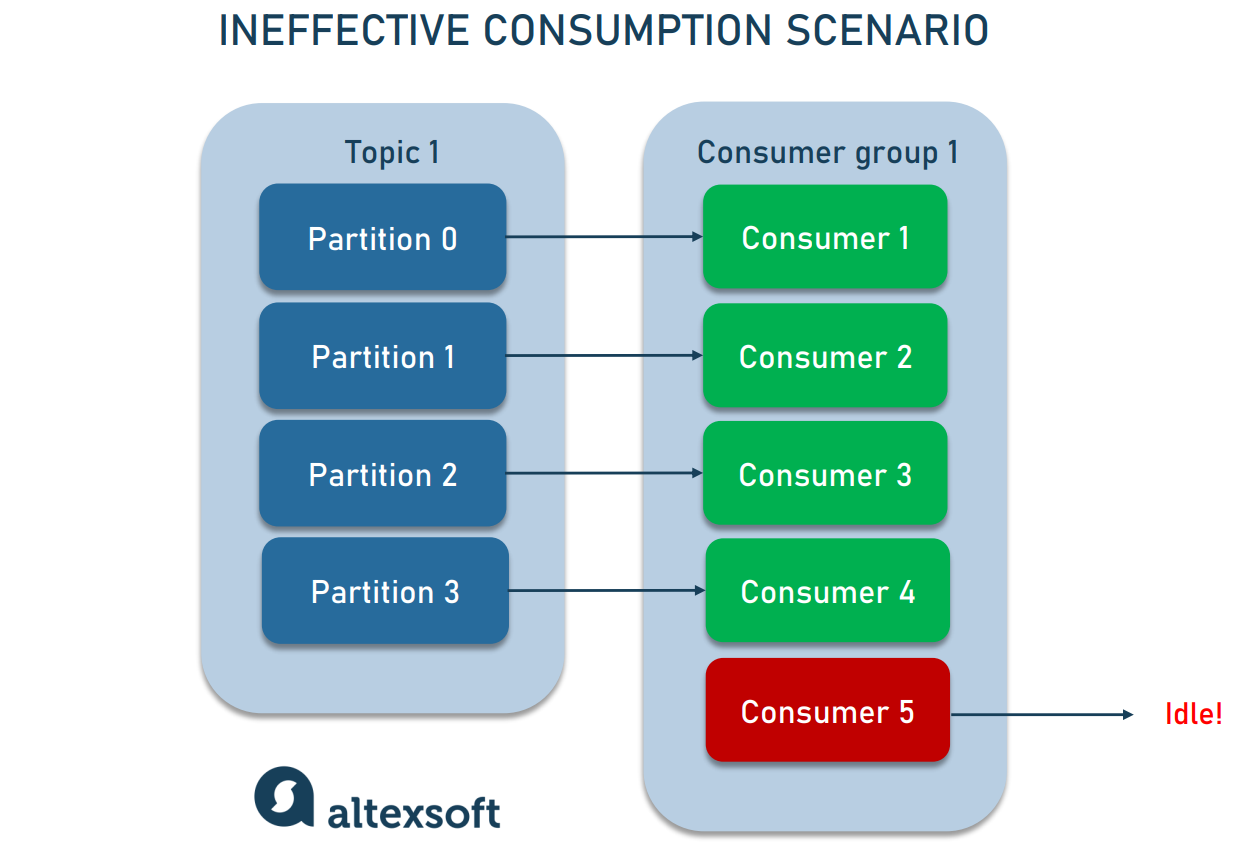 INEFFECTIVE CONSUMPTION SCENARIO

Topic 1

Partition 0

Partition 1

Partition 2

Partition 3

Consumer group 1

Consumer 1

Consumer 2

Consumer 3

Consumer 4

Consumer 5

Idle!

altexsoft